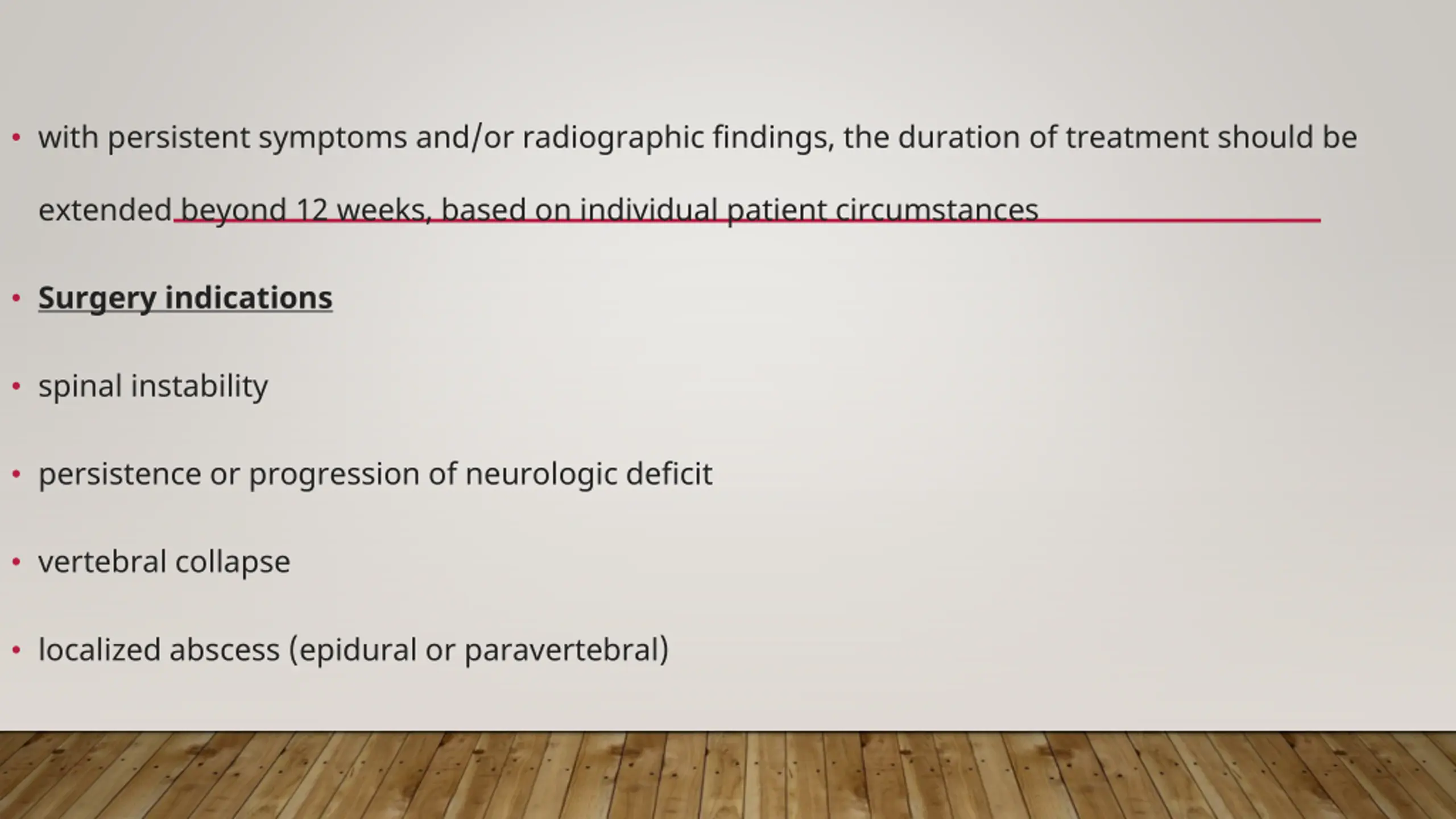 • with persistent symptoms and/or radiographic findings, the duration of treatment should be extended beyond 12 weeks, based on individual patient circumstances

• Surgery indications

• spinal instability

• persistence or progression of neurologic deficit

• vertebral collapse

• localized abscess (epidural or paravertebral)